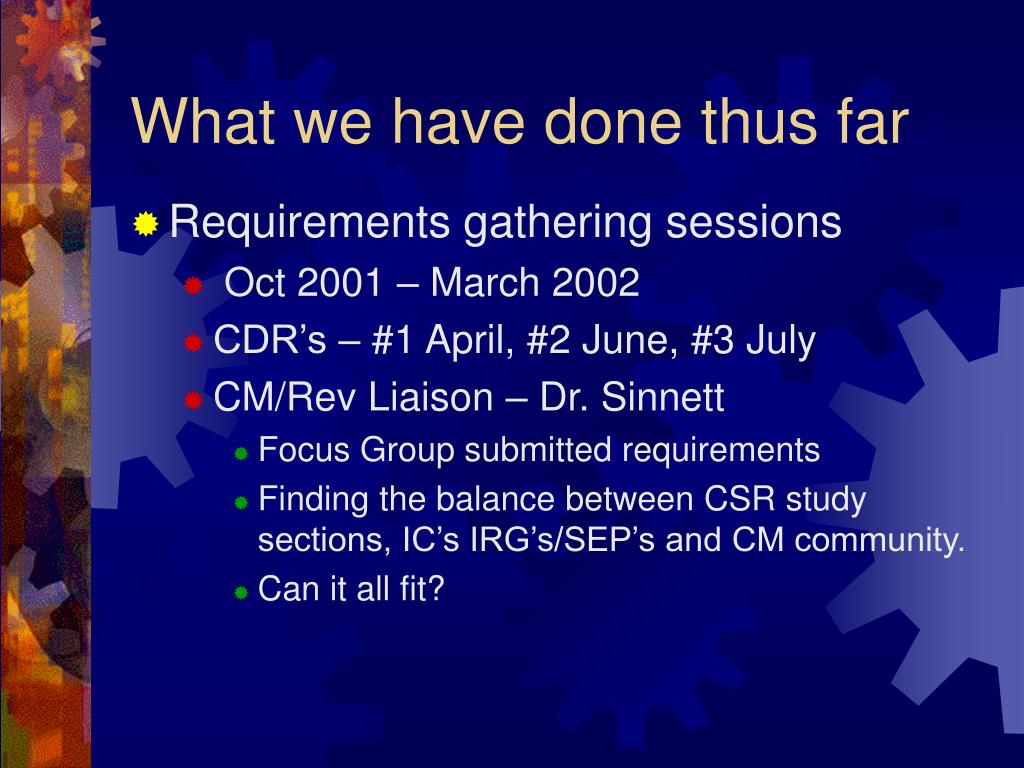 What we have done thus far

Requirements gathering sessions

Oct 2001 – March 2002

CDR’s – #1 April, #2 June, #3 July

CM/Rev Liaison – Dr. Sinnett

Focus Group submitted requirements

Finding the balance between CSR study sections, IC’s IRG’s/SEP’s and CM community.

Can it all fit?